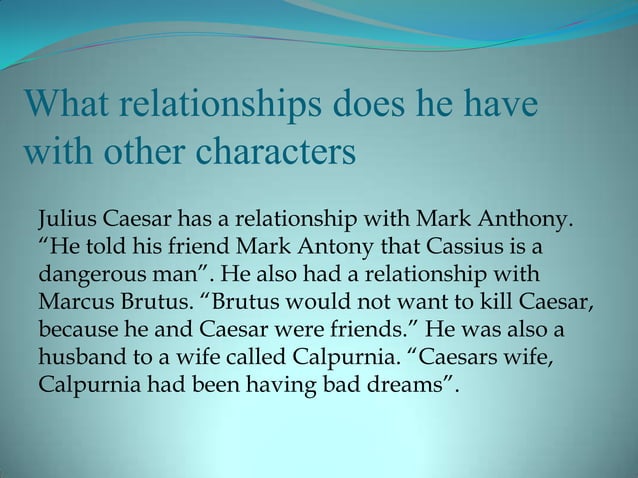 What relationships does he have with other characters

Julius Caesar has a relationship with Mark Anthony. “He told his friend Mark Antony that Cassius is a dangerous man”. He also had a relationship with Marcus Brutus. “Brutus would not want to kill Caesar, because he and Caesar were friends.” He was also a husband to a wife called Calpurnia. “Caesars wife, Calpurnia had been having bad dreams”.